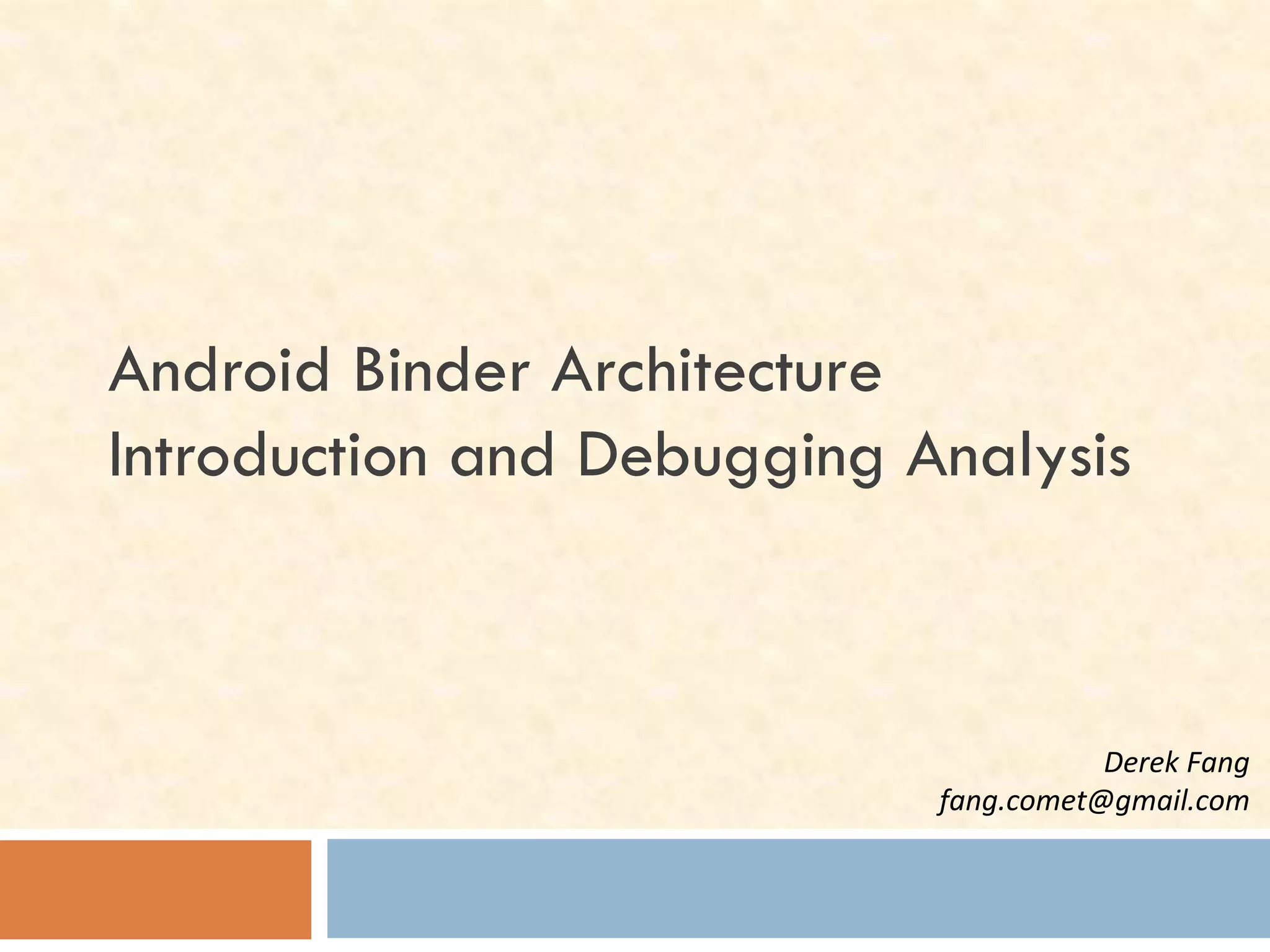 Android Binder Architecture
Introduction and Debugging Analysis

Derek Fang
fang.comet@gmail.com